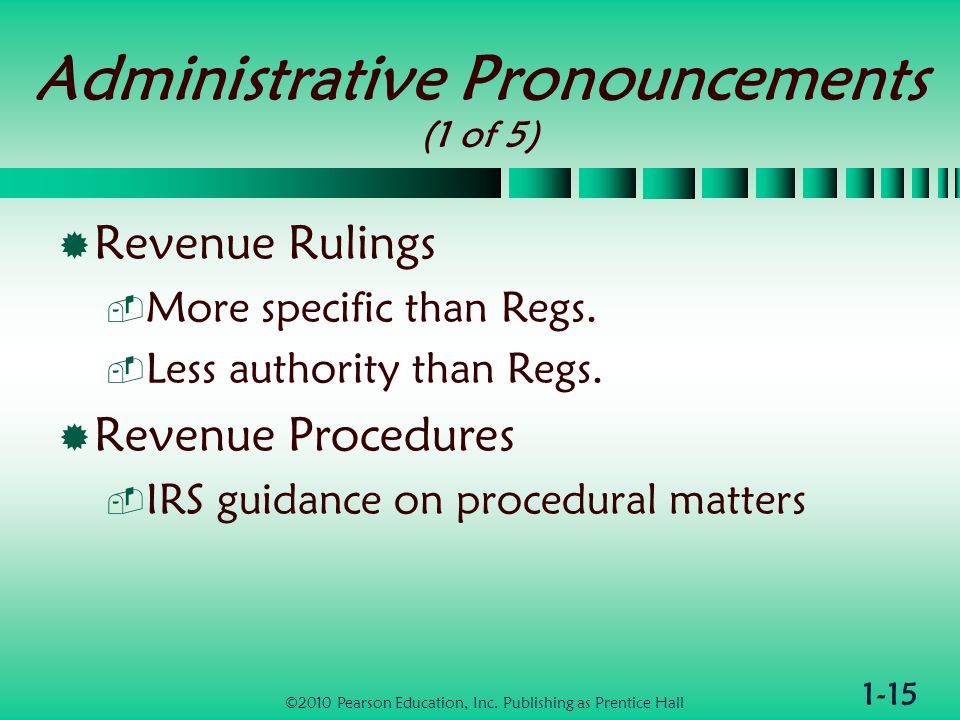 Administrative Pronouncements
(1 of 5)

Revenue Rulings

More specific than Regs.

Less authority than Regs.

Revenue Procedures

IRS guidance on procedural matters

©2010 Pearson Education, Inc. Publishing as Prentice Hall

1-15